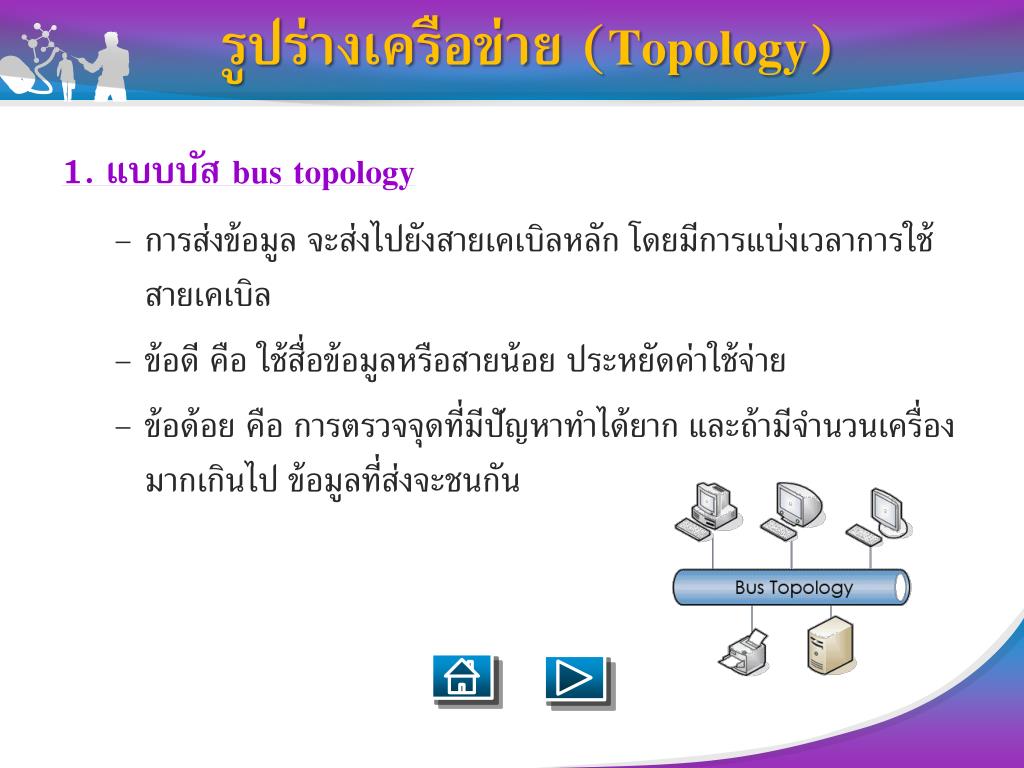 รูปร่างเครือข่าย (Topology)

1. แบบบัส bus topology

– การส่งข้อมูล จะส่งไปยังสายเคเบิลหลัก โดยมีการแบ่งเวลาการใช้สายเคเบิล

– ข้อดี คือ ใช้สื่อข้อมูลหรือสายน้อย ประหยัดค่าใช้จ่าย

– ข้อด้อย คือ การตรวจจุดที่มีปัญหาทำได้ยาก และถ้ามีจำนวนเครื่องมากเกินไป ข้อมูลที่ส่งจะชนกัน

Bus Topology